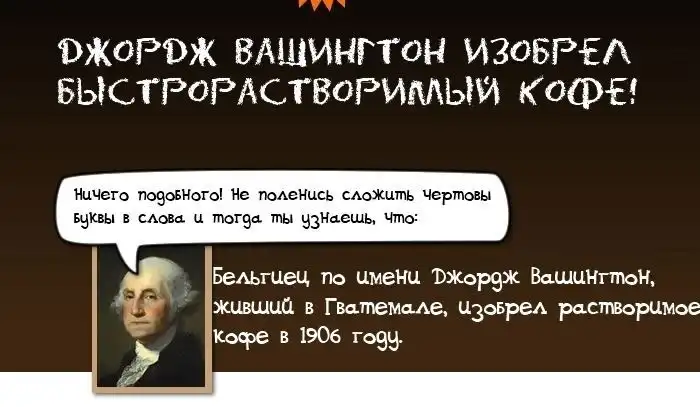 ДЖОРДЖ ВАШИНГТОН ИЗОБРЕЛ БЫСТРОРАСТВОРИМЫЙ КОФЕ!

Ничего подобного! Не поленись сложить чертовы буквы в слова и тогда ты узнаешь, что:

Бельгиец по имени Джордж Вашингтон, живший в Гватемале, изобрел растворимое кофе в 1906 году.